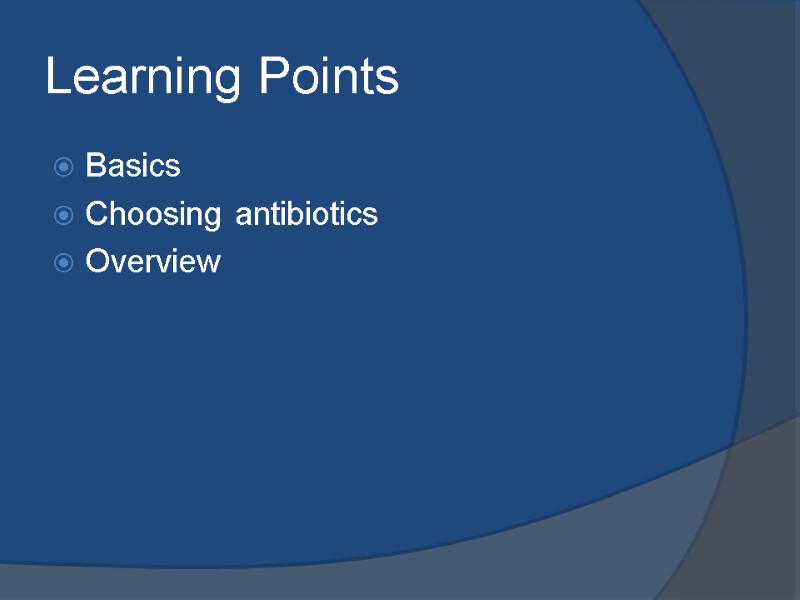 Learning Points

Basics
Choosing antibiotics
Overview